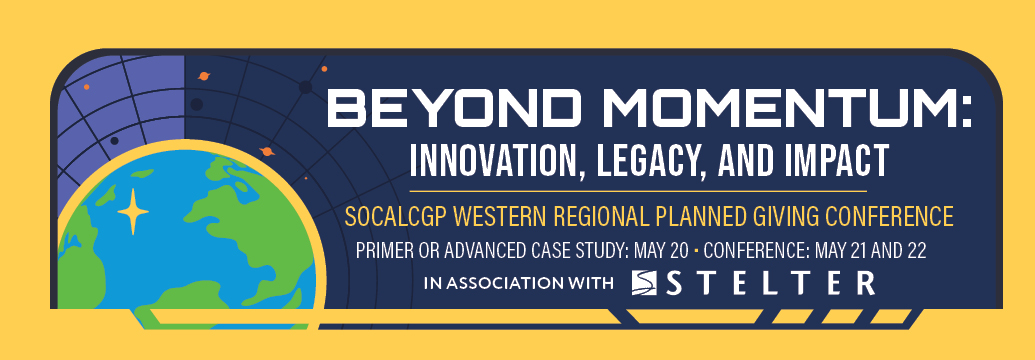 BEYOND MOMENTUM:
INNOVATION, LEGACY, AND IMPACT

SOCALCGP WESTERN REGIONAL PLANNED GIVING CONFERENCE

PRIMER OR ADVANCED CASE STUDY: MAY 20 • CONFERENCE: MAY 21 AND 22

IN ASSOCIATION WITH STELTER